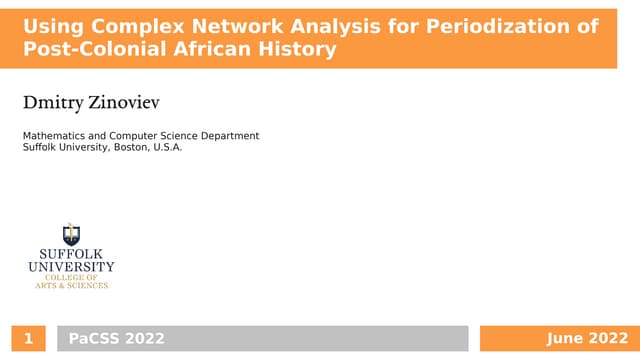 Using Complex Network Analysis for Periodization of Post-Colonial African History

Dmitry Zinoviev

Mathematics and Computer Science Department
Suffolk University, Boston, U.S.A.

SUFFOLK UNIVERSITY
COLLEGE OF ARTS & SCIENCES

1 PaCSS 2022 June 2022